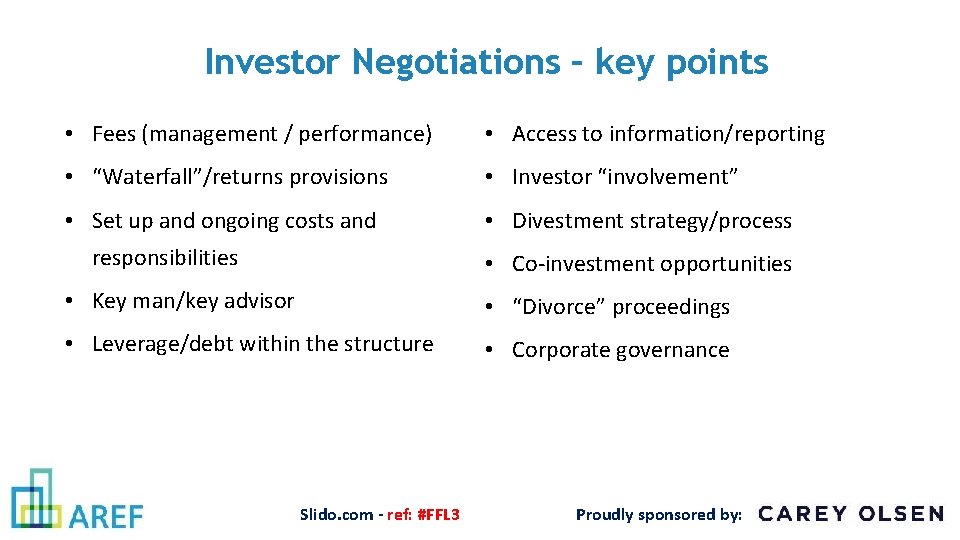 Investor Negotiations – key points

• Fees (management / performance)
• “Waterfall”/returns provisions
• Set up and ongoing costs and responsibilities
• Key man/key advisor
• Leverage/debt within the structure

• Access to information/reporting
• Investor “involvement”
• Divestment strategy/process
• Co-investment opportunities
• “Divorce” proceedings
• Corporate governance

AREF

Slido.com - ref: #FFL3

Proudly sponsored by: CAREY OLSEN